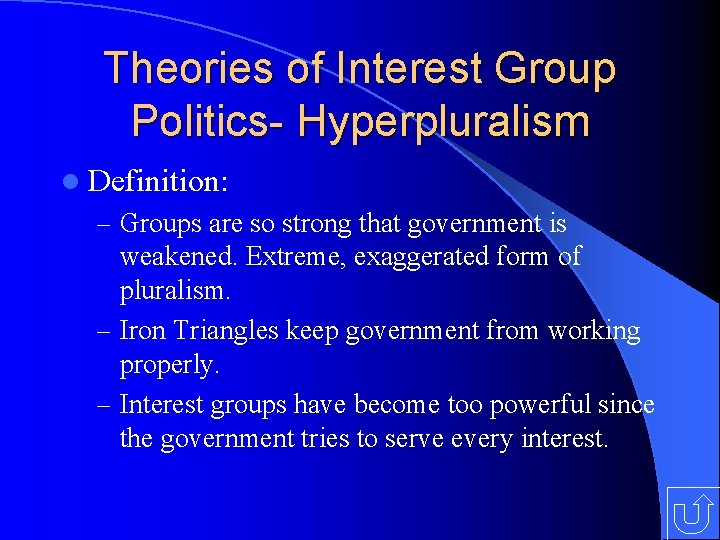 Theories of Interest Group Politics- Hyperpluralism

Definition:

– Groups are so strong that government is weakened. Extreme, exaggerated form of pluralism.

– Iron Triangles keep government from working properly.

– Interest groups have become too powerful since the government tries to serve every interest.